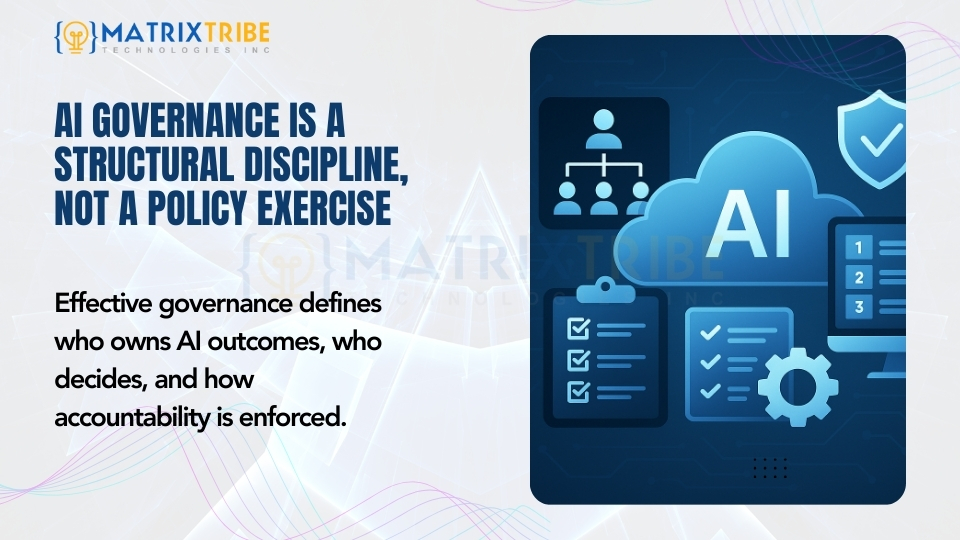 MATRIXTRIBE
TECHNOLOGIES INC

AI GOVERNANCE IS A STRUCTURAL DISCIPLINE, NOT A POLICY EXERCISE

MATRIXTRIBE
TECHNOLOGIES INC

Effective governance defines who owns AI outcomes, who decides, and how accountability is enforced.

AI

1
2
3